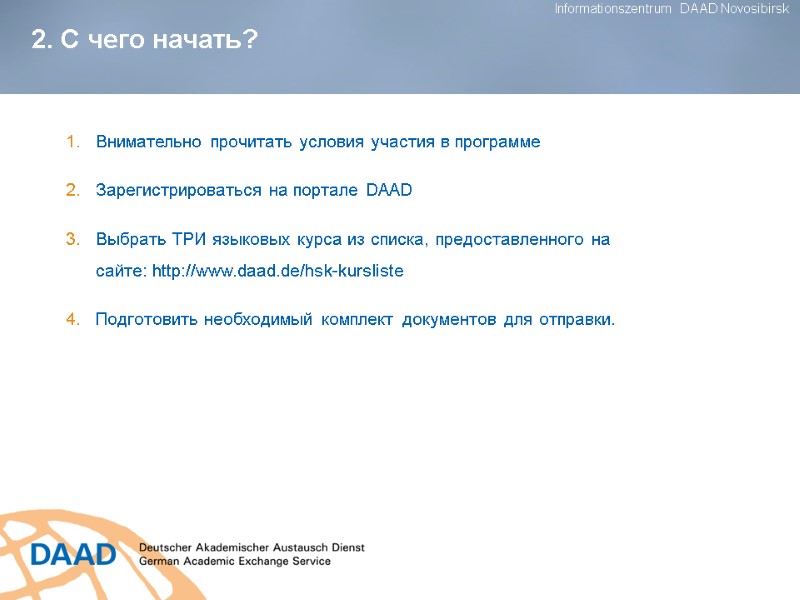 Informationszentrum DAAD Novosibirsk

2. С чего начать?

1. Внимательно прочитать условия участия в программе

2. Зарегистрироваться на портале DAAD

3. Выбрать ТРИ языковых курса из списка, предоставленного на сайте: http://www.daad.de/hsk-kursliste

4. Подготовить необходимый комплект документов для отправки.

DAAD Deutscher Akademischer Austausch Dienst
German Academic Exchange Service